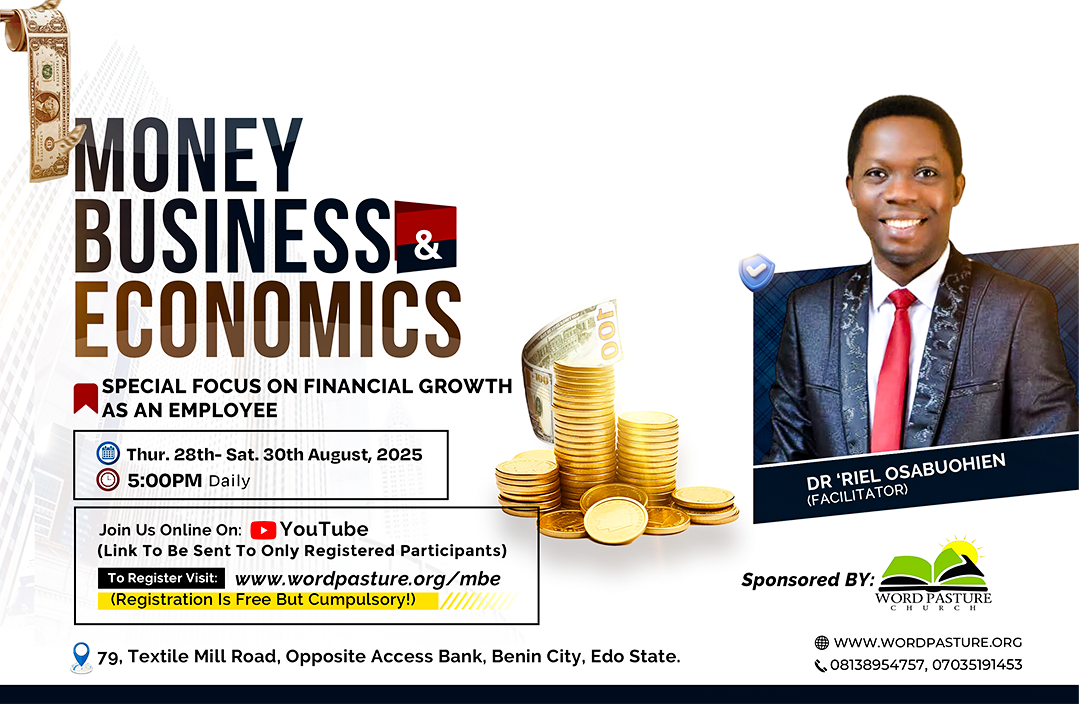 MONEY BUSINESS & ECONOMICS

SPECIAL FOCUS ON FINANCIAL GROWTH AS AN EMPLOYEE

Thur. 28th- Sat. 30th August, 2025
5:00PM Daily

Join Us Online On: YouTube
(Link To Be Sent To Only Registered Participants)
To Register Visit: www.wordpasture.org/mbe
(Registration Is Free But Cumpulsory!)

79, Textile Mill Road, Opposite Access Bank, Benin City, Edo State.

DR 'RIEL OSABUOHIEN
(FACILITATOR)

Sponsored BY:
WORD PASTURE CHURCH

WWW.WORDPASTURE.ORG
08138954757, 07035191453